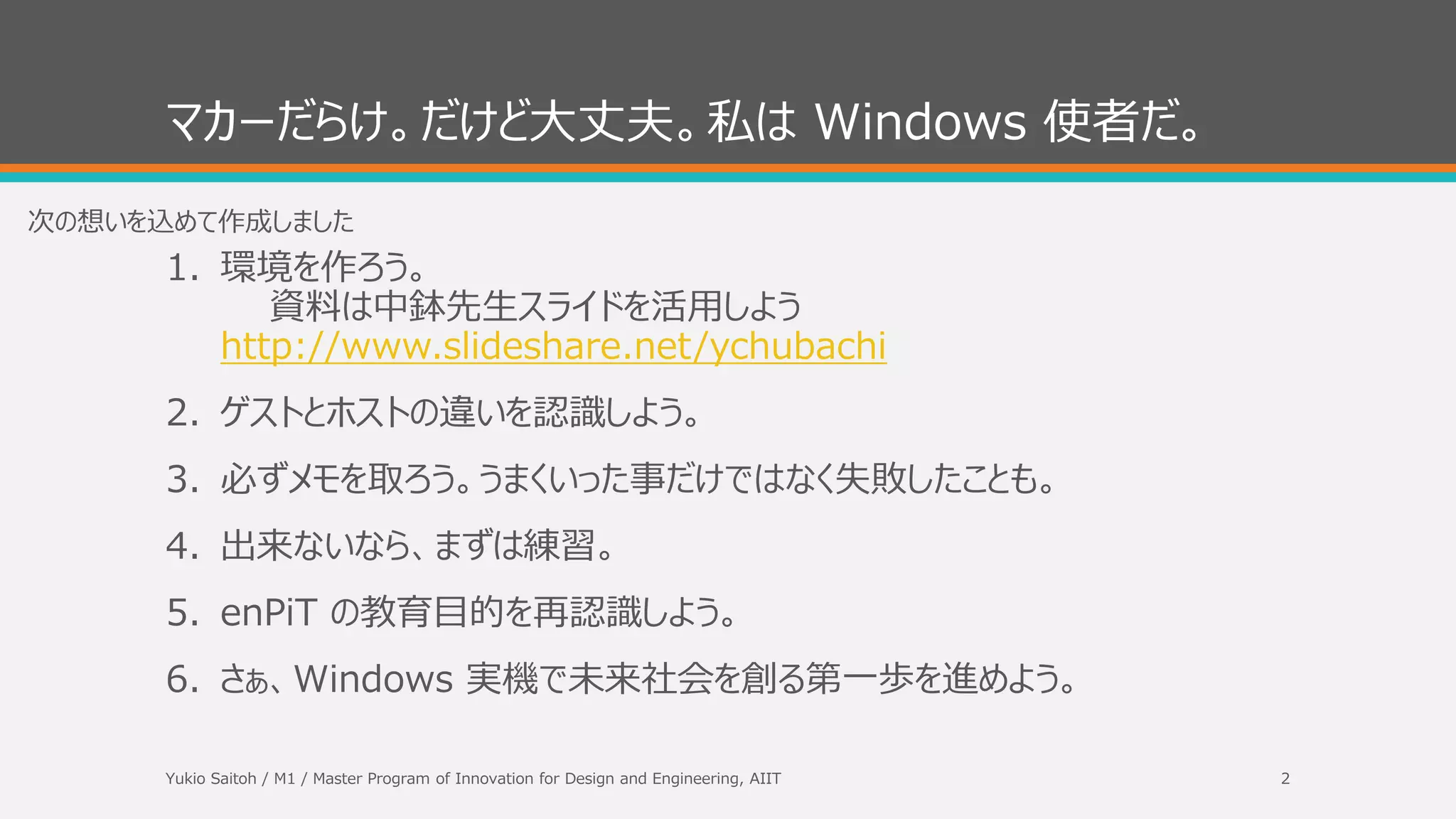 マカーだらけ。だけど大丈夫。私は Windows 使者だ。

次の想いを込めて作成しました

1. 環境を作ろう。
資料は中鉢先生スライドを活用しよう
http://www.slideshare.net/ychubachi

2. ゲストとホストの違いを認識しよう。

3. 必ずメモを取ろう。うまくいった事だけではなく失敗したことも。

4. 出来ないなら、まずは練習。

5. enPiT の教育目的を再認識しよう。

6. さぁ、Windows 実機で未来社会を創る第一歩を進めよう。

Yukio Saitoh / M1 / Master Program of Innovation for Design and Engineering, AIIT

2